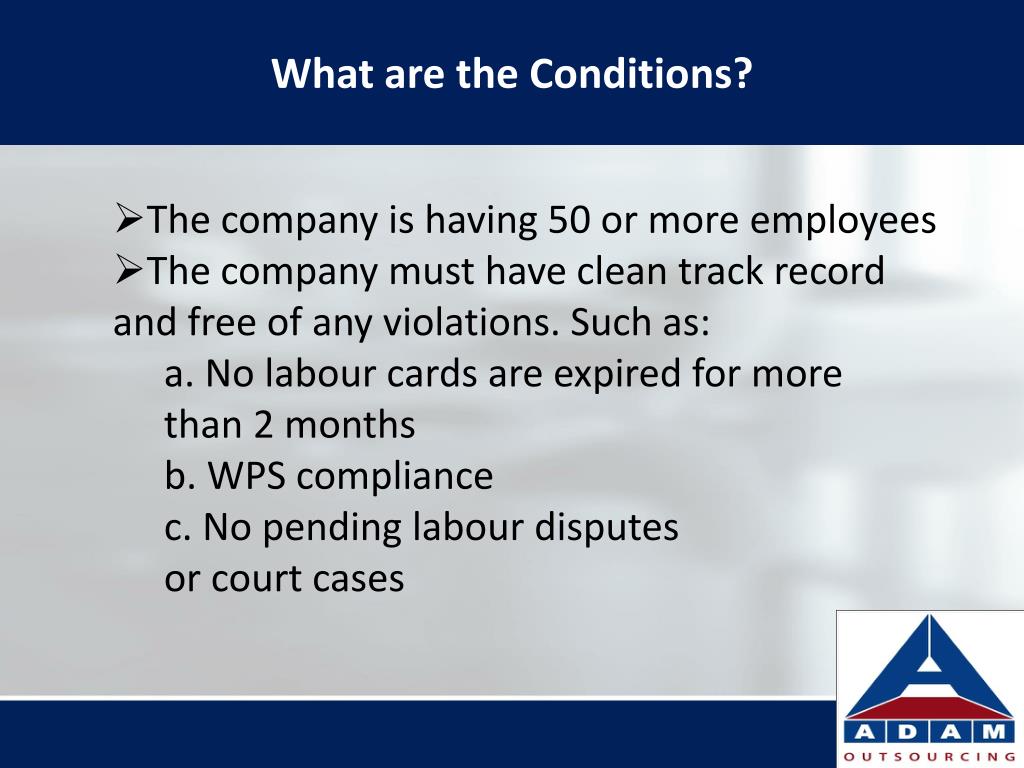 What are the Conditions?

➢The company is having 50 or more employees
➢The company must have clean track record and free of any violations. Such as:

a. No labour cards are expired for more than 2 months
b. WPS compliance
c. No pending labour disputes or court cases

ADAM
OUTSOURCING